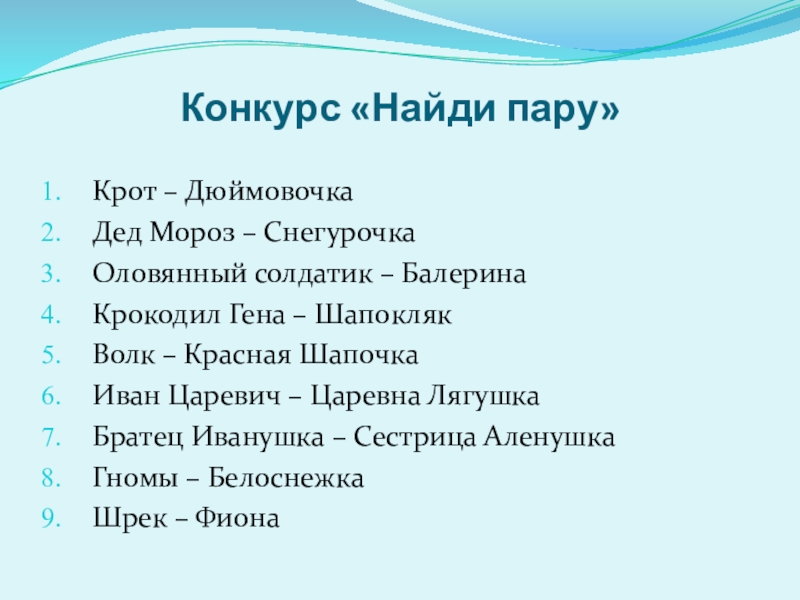 Конкурс «Найди пару»

1. Крот – Дюймовочка
2. Дед Мороз – Снегурочка
3. Оловянный солдатик – Балерина
4. Крокодил Гена – Шапокляк
5. Волк – Красная Шапочка
6. Иван Царевич – Царевна Лягушка
7. Братец Иванушка – Сестрица Аленушка
8. Гномы – Белоснежка
9. Шрек – Фиона